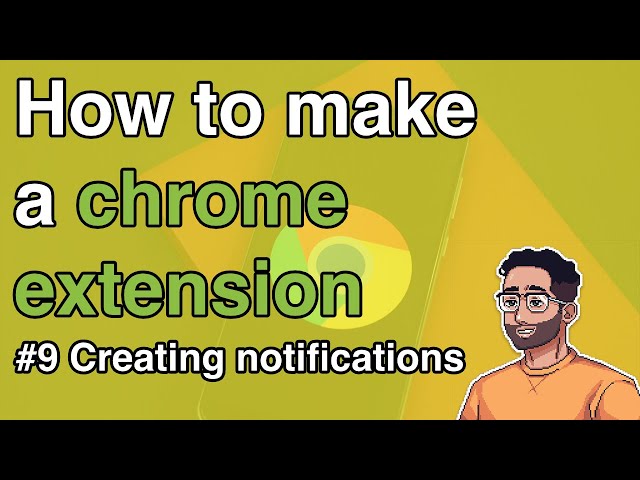 How to make a chrome extension

#9 Creating notifications